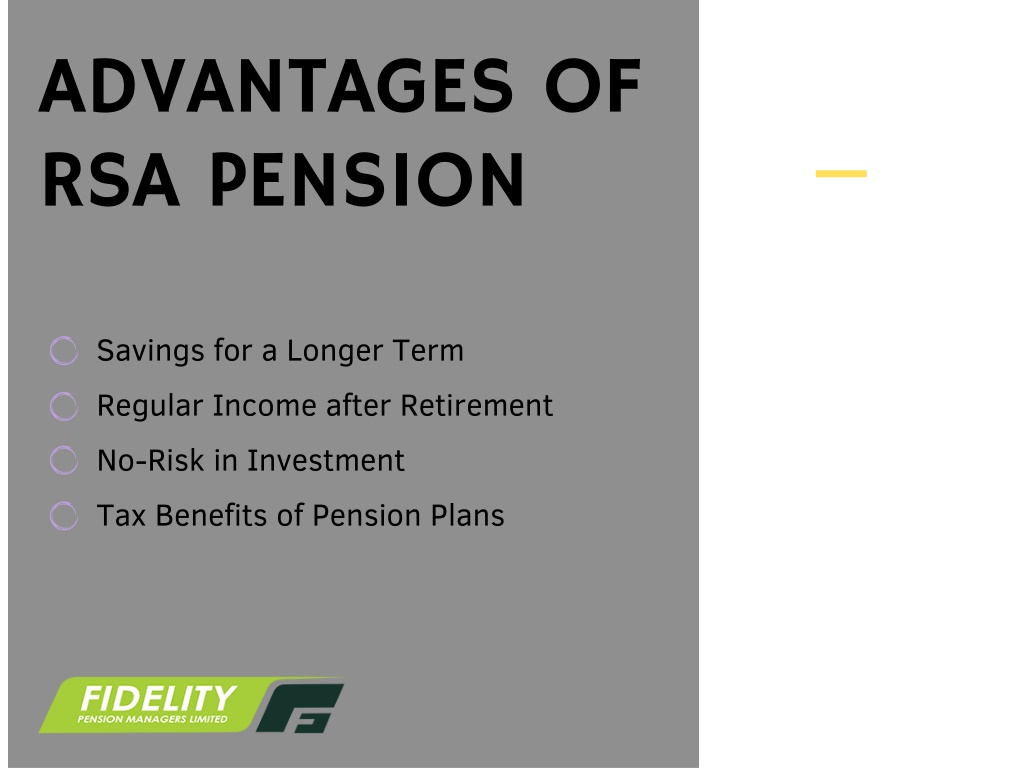 ADVANTAGES OF RSA PENSION

Savings for a Longer Term
Regular Income after Retirement
No-Risk in Investment
Tax Benefits of Pension Plans

FIDELITY
PENSION MANAGERS LIMITED